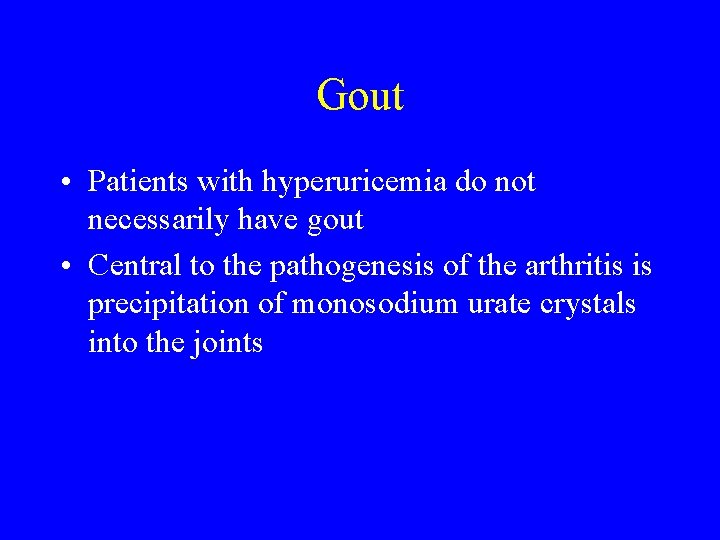 Gout

• Patients with hyperuricemia do not necessarily have gout

• Central to the pathogenesis of the arthritis is precipitation of monosodium urate crystals into the joints